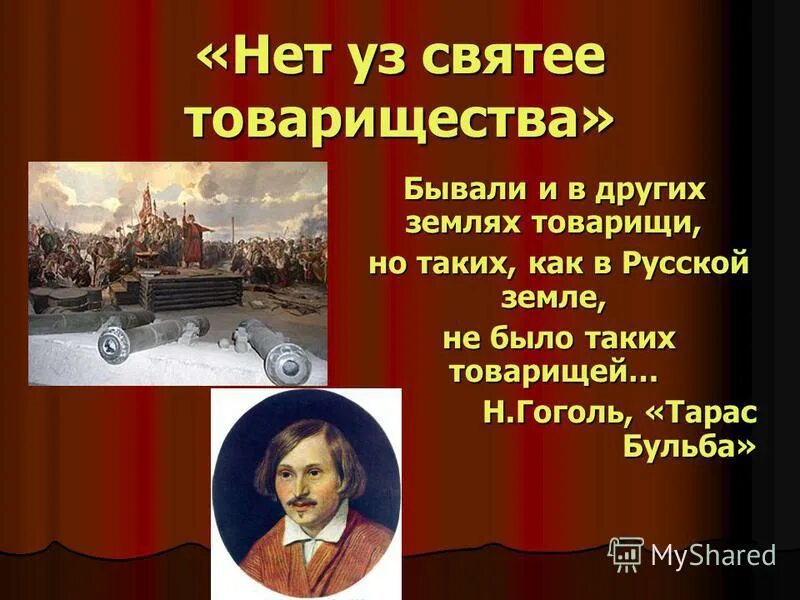 «Нет уз святее товарищества»

Бывали и в других землях товарищи,
но таких, как в Русской земле,
не было таких товарищей…
Н.Гоголь, «Тарас Бульба»

MyShared